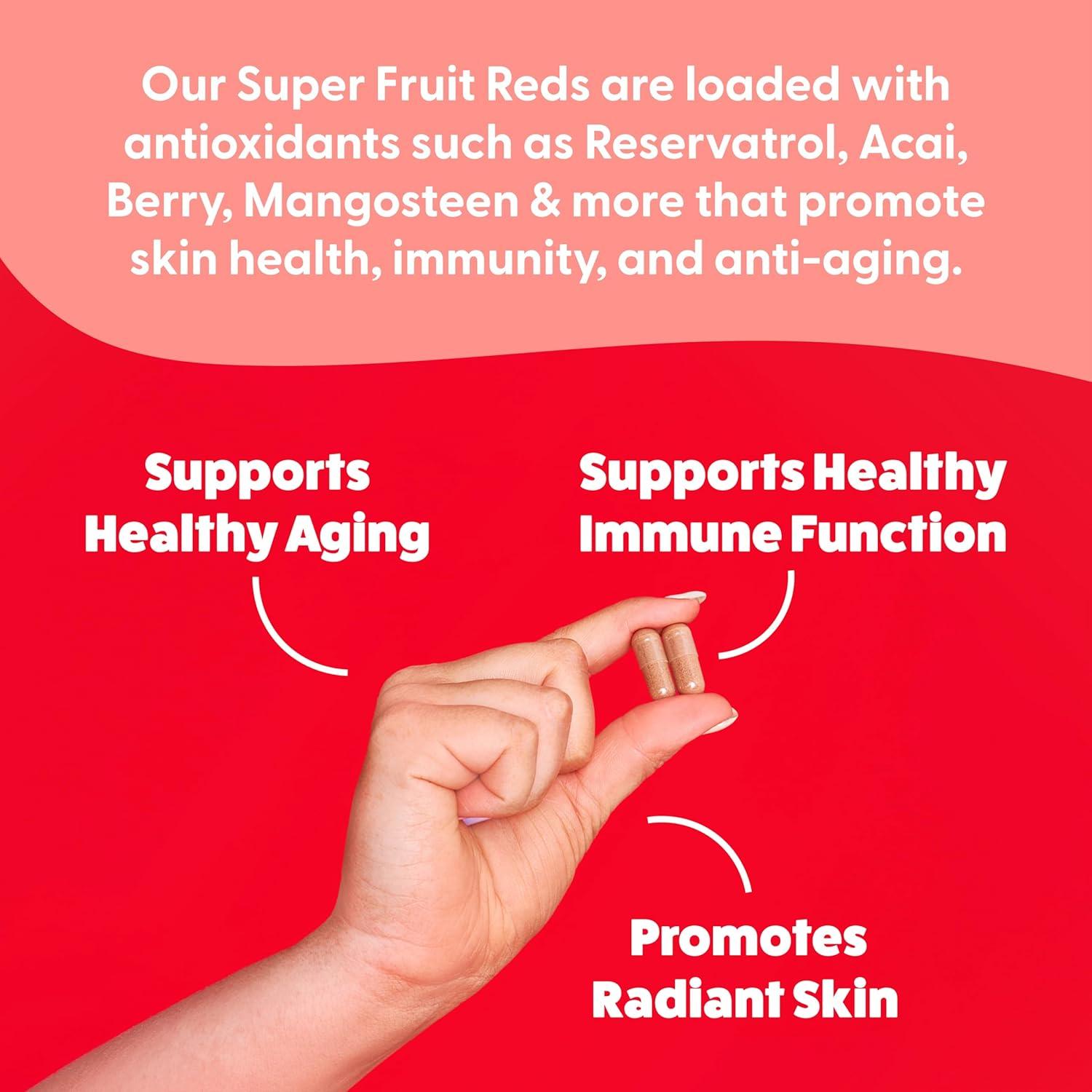 Our Super Fruit Reds are loaded with antioxidants such as Reservatrol, Acai, Berry, Mangosteen & more that promote skin health, immunity, and anti-aging.

Supports Healthy Aging

Supports Healthy Immune Function

Promotes Radiant Skin